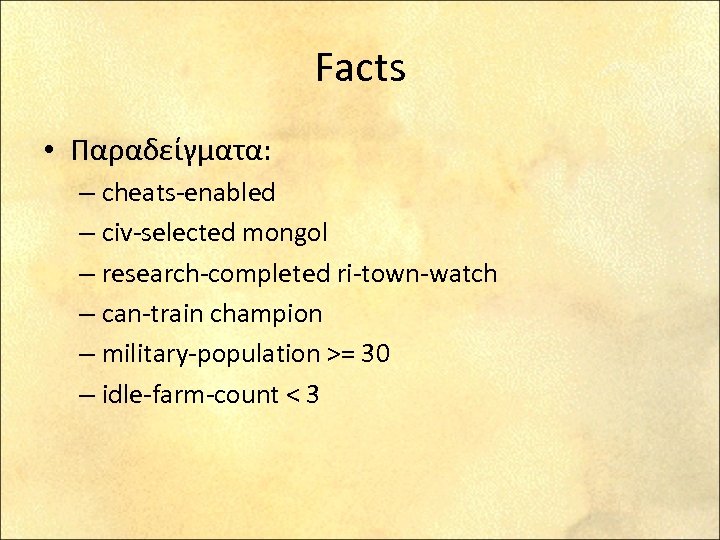 Facts

• Παραδείγματα:
– cheats-enabled
– civ-selected mongol
– research-completed ri-town-watch
– can-train champion
– military-population >= 30
– idle-farm-count < 3